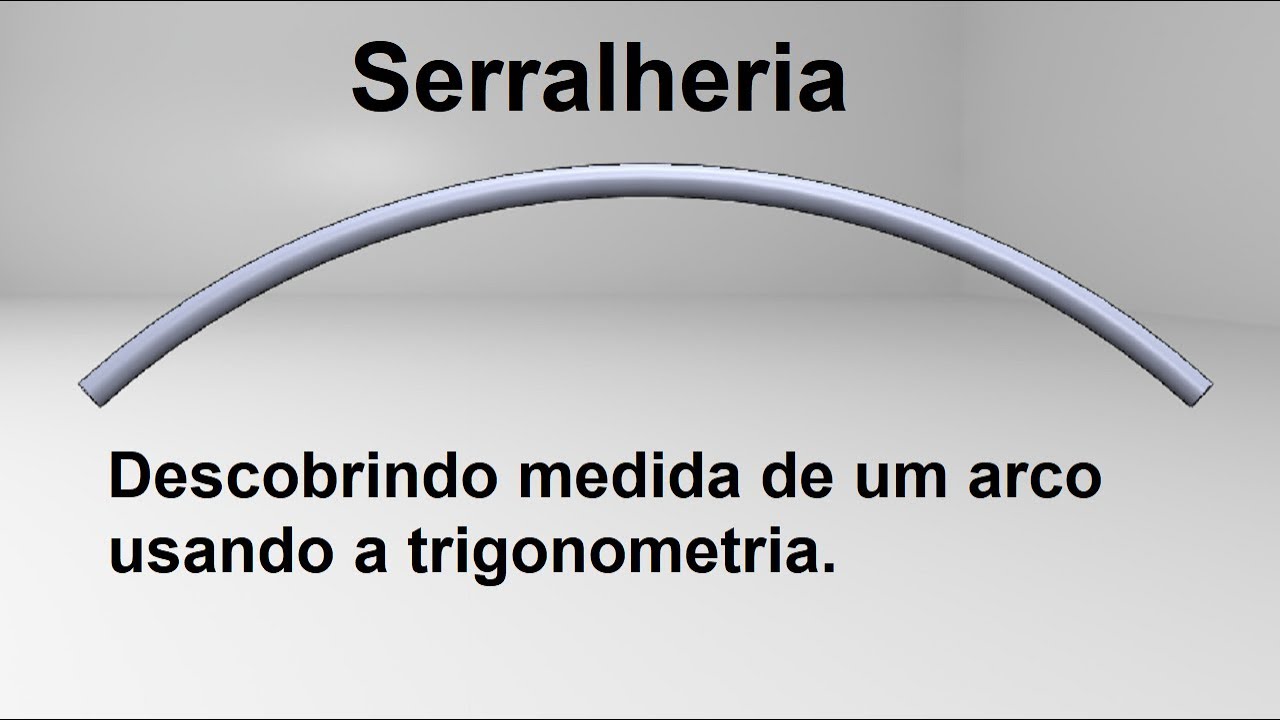 Serralheria

Descobrindo medida de um arco usando a trigonometria.